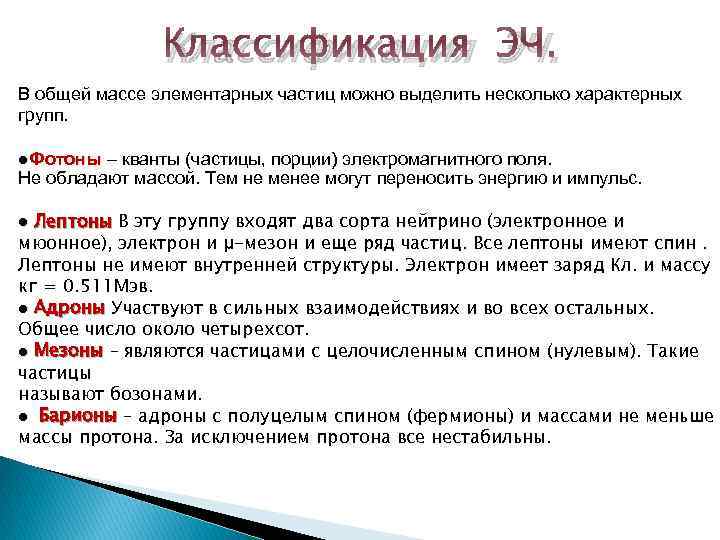 Классификация ЭЧ.

В общей массе элементарных частиц можно выделить несколько характерных групп.

●Фотоны – кванты (частицы, порции) электромагнитного поля.
Не обладают массой. Тем не менее могут переносить энергию и импульс.

● Лептоны В эту группу входят два сорта нейтрино (электронное и мюонное), электрон и μ-мезон и еще ряд частиц. Все лептоны имеют спин . Лептоны не имеют внутренней структуры. Электрон имеет заряд Кл. и массу кг = 0.511Мэв.
● Адроны Участвуют в сильных взаимодействиях и во всех остальных. Общее число около четырехсот.
● Мезоны – являются частицами с целочисленным спином (нулевым). Такие частицы
называют бозонами.
● Барионы – адроны с полуцелым спином (фермионы) и массами не меньше массы протона. За исключением протона все нестабильны.